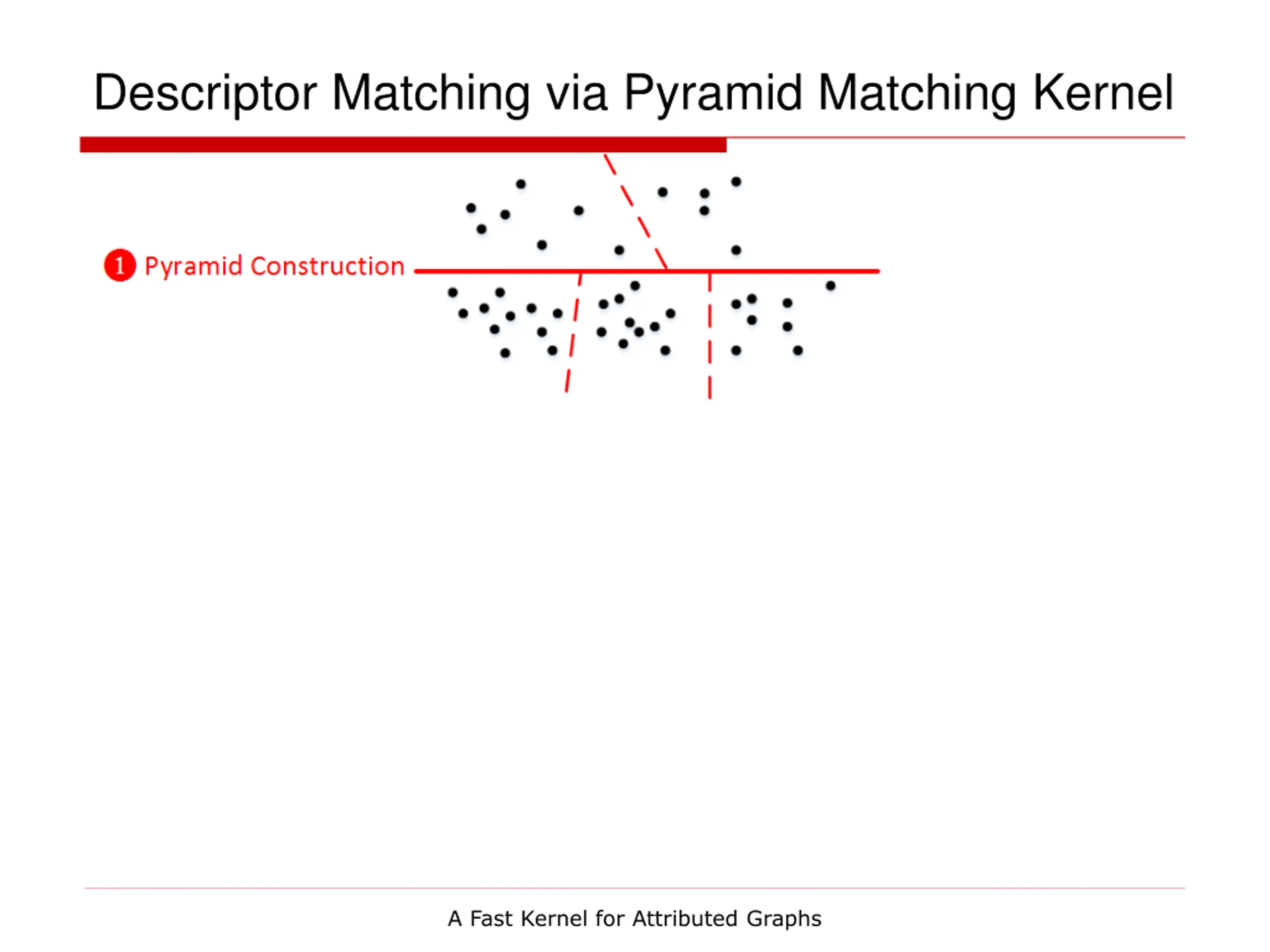 Descriptor Matching via Pyramid Matching Kernel

1 Pyramid Construction

A Fast Kernel for Attributed Graphs